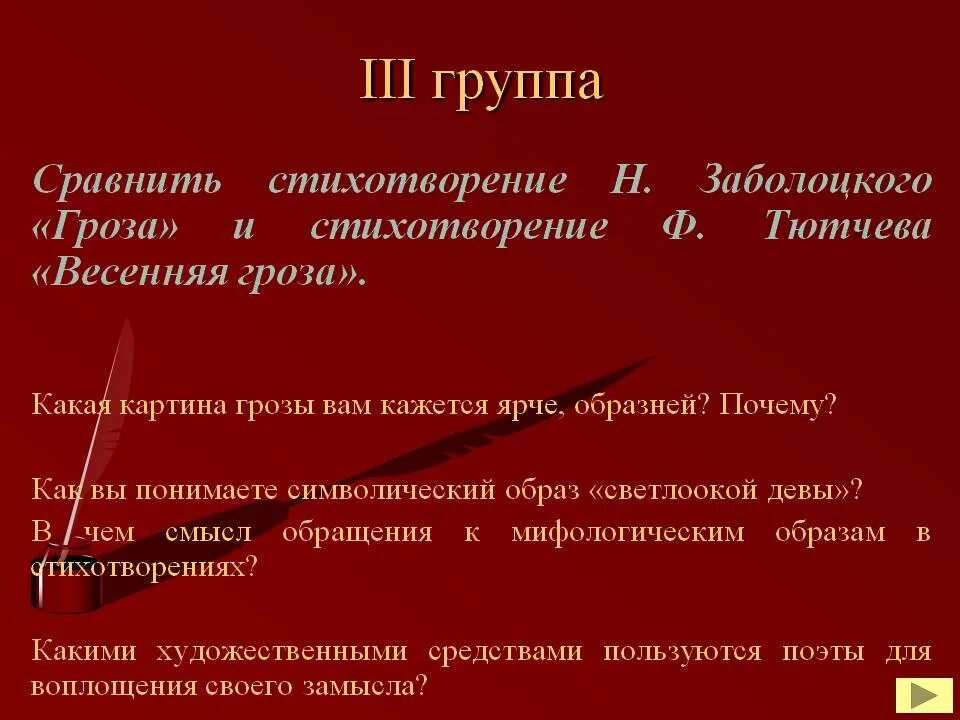 III группа

Сравнить стихотворение Н. Заболоцкого «Гроза» и стихотворение Ф. Тютчева «Весенняя гроза».

Какая картина грозы вам кажется ярче, образней? Почему?

Как вы понимаете символический образ «светлоокой девы»?

В чем смысл обращения к мифологическим образам в стихотворениях?

Какими художественными средствами пользуются поэты для воплощения своего замысла?